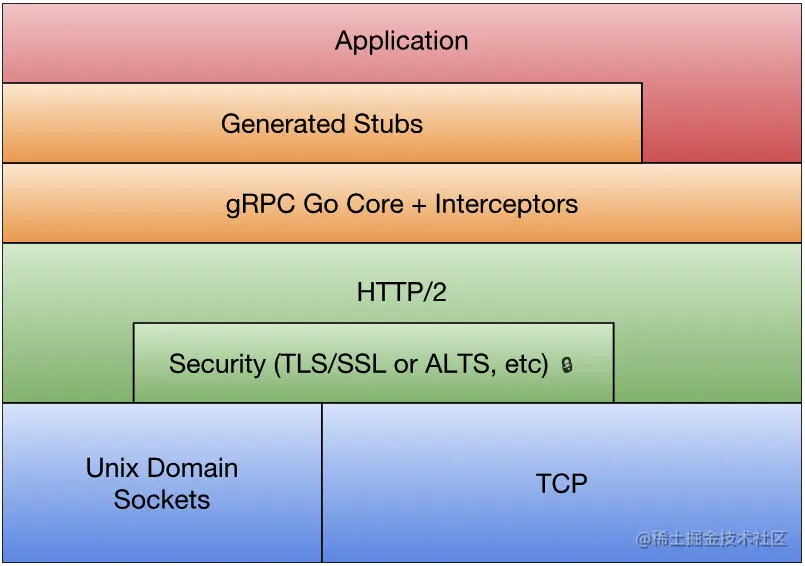 Application

Generated Stubs

gRPC Go Core + Interceptors

HTTP/2

Security (TLS/SSL or ALTS, etc)

Unix Domain Sockets

TCP

@稀土掘金技术社区